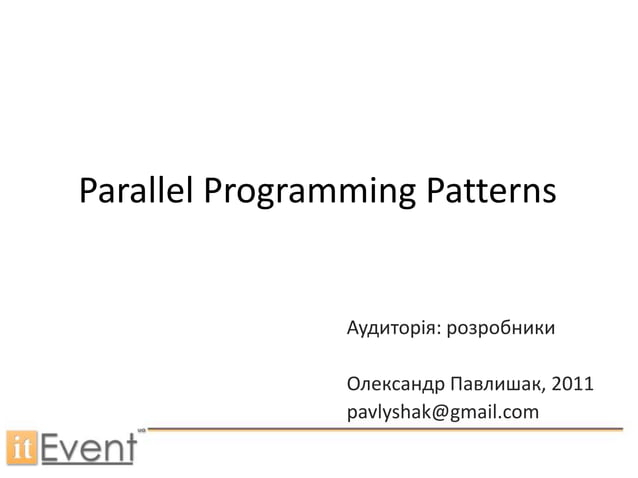 Parallel Programming Patterns

Аудиторія: розробники

Олександр Павлишак, 2011
pavlyshak@gmail.com

itEvent ua